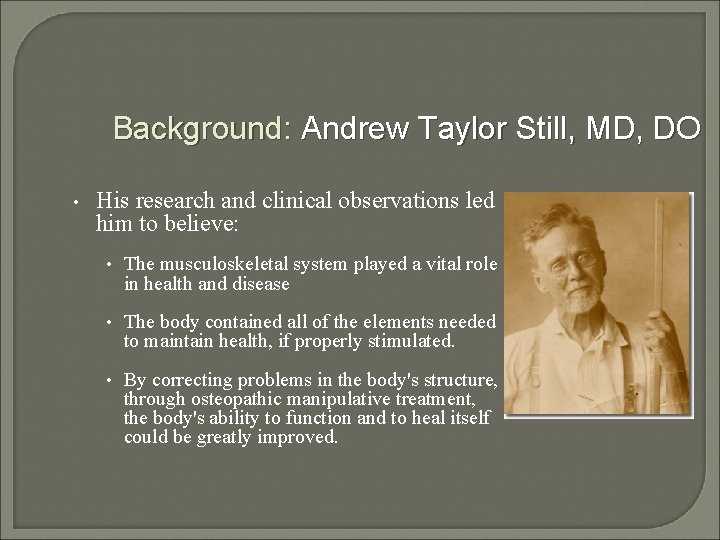 Background: Andrew Taylor Still, MD, DO

• His research and clinical observations led him to believe:

• The musculoskeletal system played a vital role in health and disease

• The body contained all of the elements needed to maintain health, if properly stimulated.

• By correcting problems in the body's structure, through osteopathic manipulative treatment, the body's ability to function and to heal itself could be greatly improved.